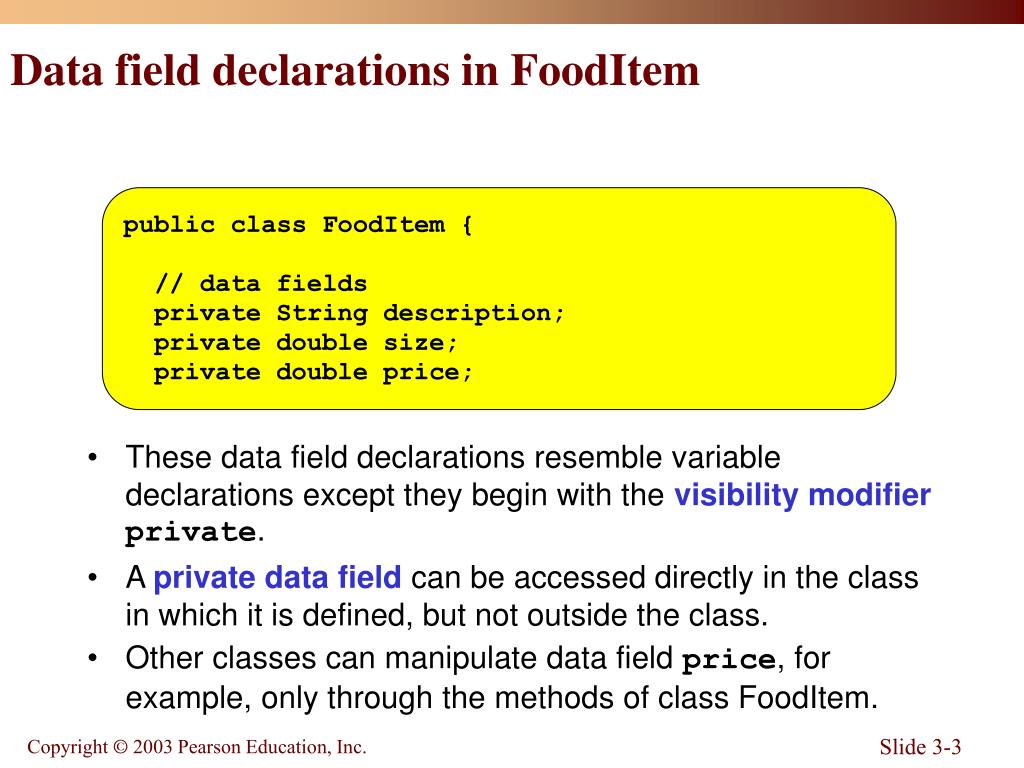 Data field declarations in FoodItem

public class FoodItem {

  // data fields
  private String description;
  private double size;
  private double price;

• These data field declarations resemble variable declarations except they begin with the visibility modifier private.
• A private data field can be accessed directly in the class in which it is defined, but not outside the class.
• Other classes can manipulate data field price, for example, only through the methods of class FoodItem.

Copyright © 2003 Pearson Education, Inc.

Slide 3-3